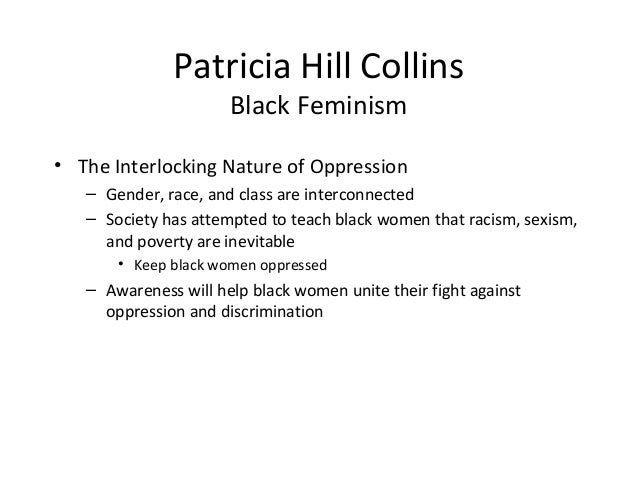 Patricia Hill Collins
Black Feminism

• The Interlocking Nature of Oppression
– Gender, race, and class are interconnected
– Society has attempted to teach black women that racism, sexism, and poverty are inevitable
• Keep black women oppressed
– Awareness will help black women unite their fight against oppression and discrimination